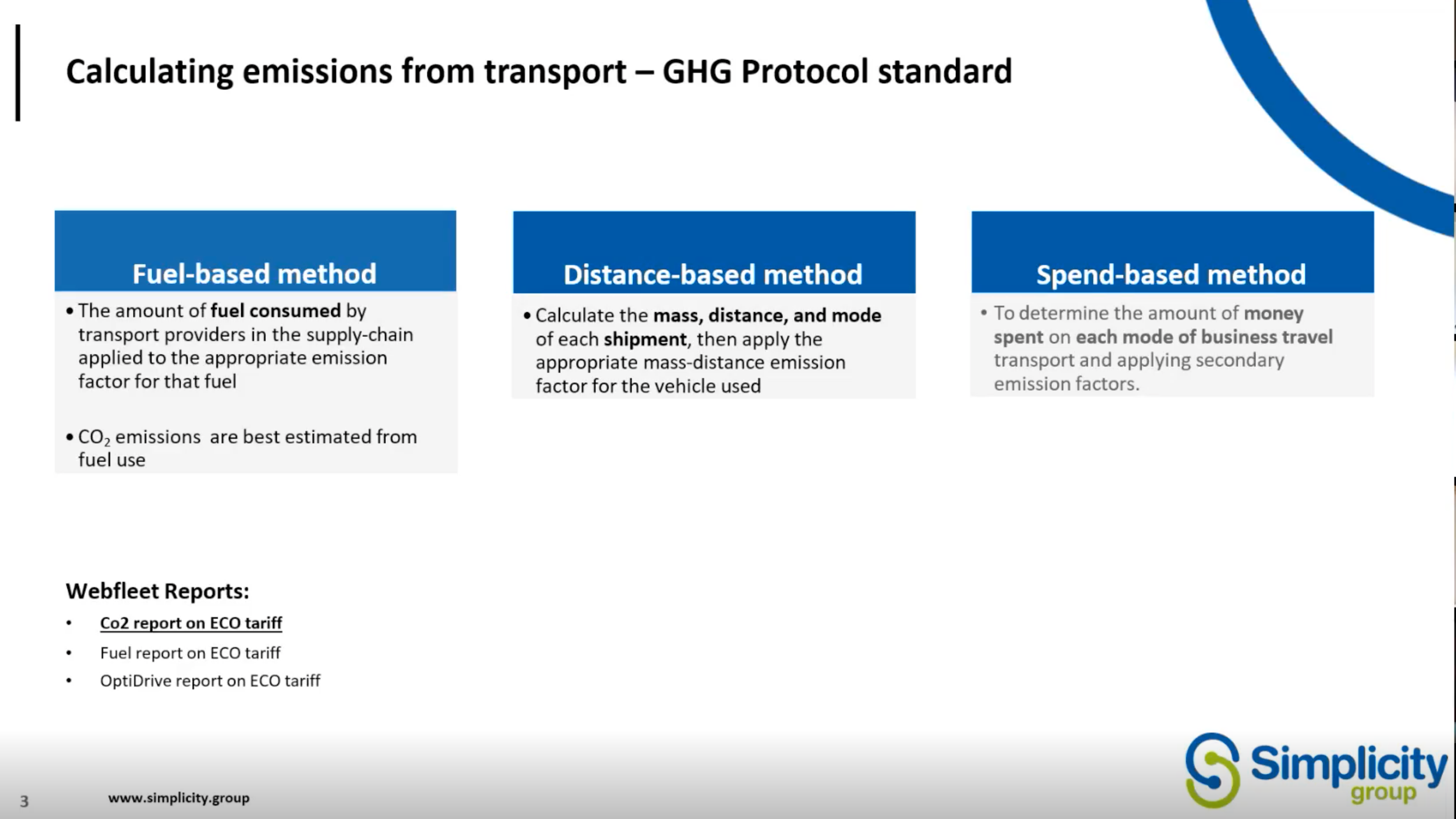 Calculating emissions from transport – GHG Protocol standard

Fuel-based method

• The amount of fuel consumed by transport providers in the supply-chain applied to the appropriate emission factor for that fuel

• $CO_2$ emissions are best estimated from fuel use

Distance-based method

• Calculate the mass, distance, and mode of each shipment, then apply the appropriate mass-distance emission factor for the vehicle used

Spend-based method

• To determine the amount of money spent on each mode of business travel transport and applying secondary emission factors.

Webfleet Reports:

• Co2 report on ECO tariff
• Fuel report on ECO tariff
• OptiDrive report on ECO tariff

3

www.simplicity.group

Simplicity group